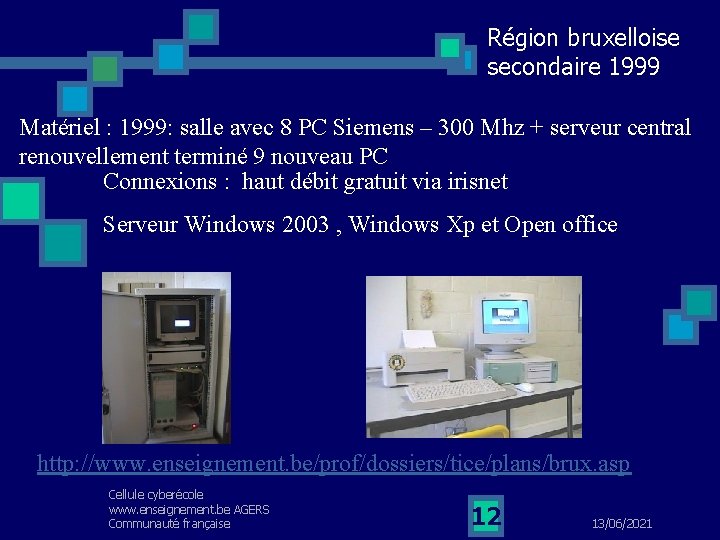 Région bruxelloise secondaire 1999

Matériel : 1999: salle avec 8 PC Siemens – 300 Mhz + serveur central renouvellement terminé 9 nouveau PC

Connexions : haut débit gratuit via irisnet

Serveur Windows 2003 , Windows Xp et Open office

http://www.enseignement.be/prof/dossiers/tice/plans/brux.asp

Cellule cyberécole
www.enseignement.be AGERS
Communauté française

12

13/06/2021